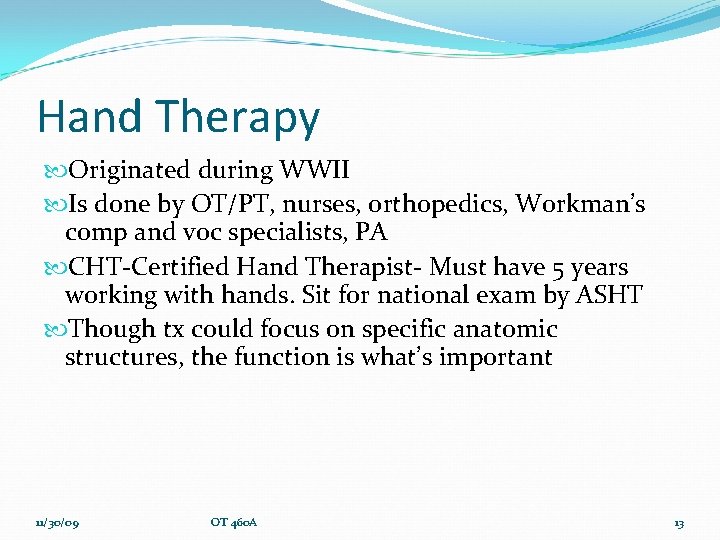 Hand Therapy

Originated during WWII

Is done by OT/PT, nurses, orthopedics, Workman's comp and voc specialists, PA

CHT-Certified Hand Therapist- Must have 5 years working with hands. Sit for national exam by ASHT

Though tx could focus on specific anatomic structures, the function is what's important

11/30/09 OT 460A 13